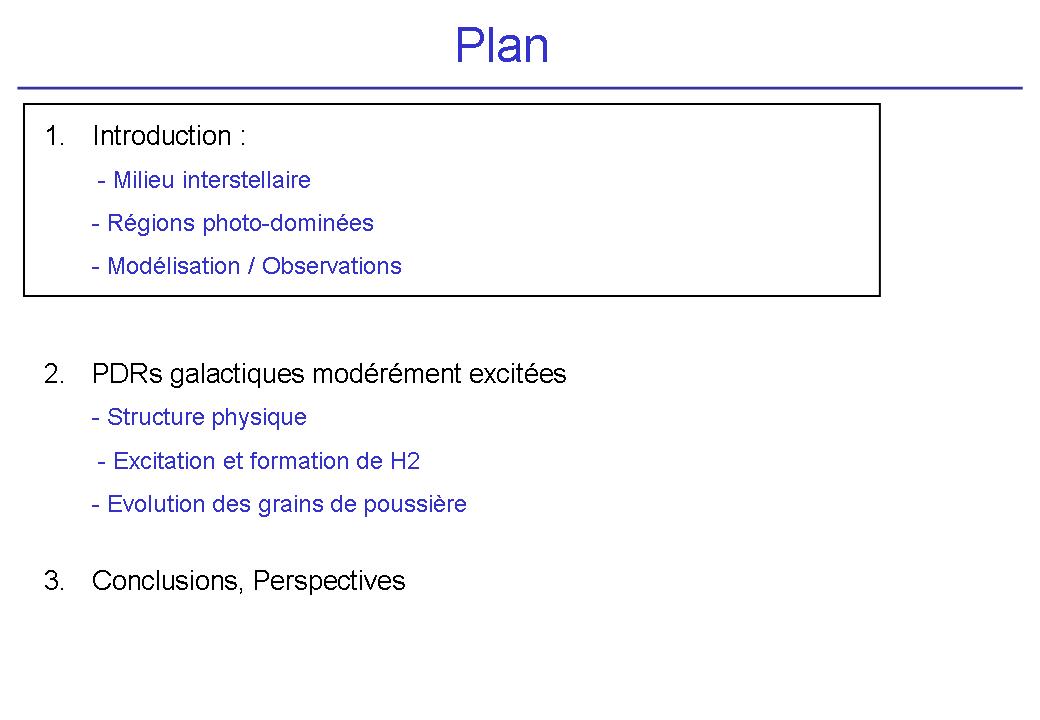 Plan

1. Introduction :

- Milieu interstellaire

- Régions photo-dominées

- Modélisation / Observations

2. PDRs galactiques modérément excitées

- Structure physique

- Excitation et formation de H2

- Evolution des grains de poussière

3. Conclusions, Perspectives